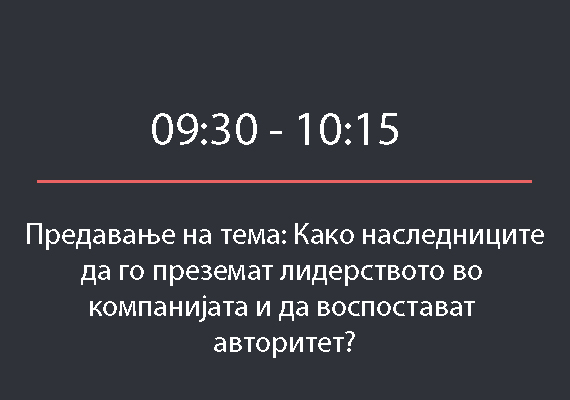 09:30 - 10:15

Предавање на тема: Како наследниците да го преземат лидерството во компанијата и да воспостават авторитет?